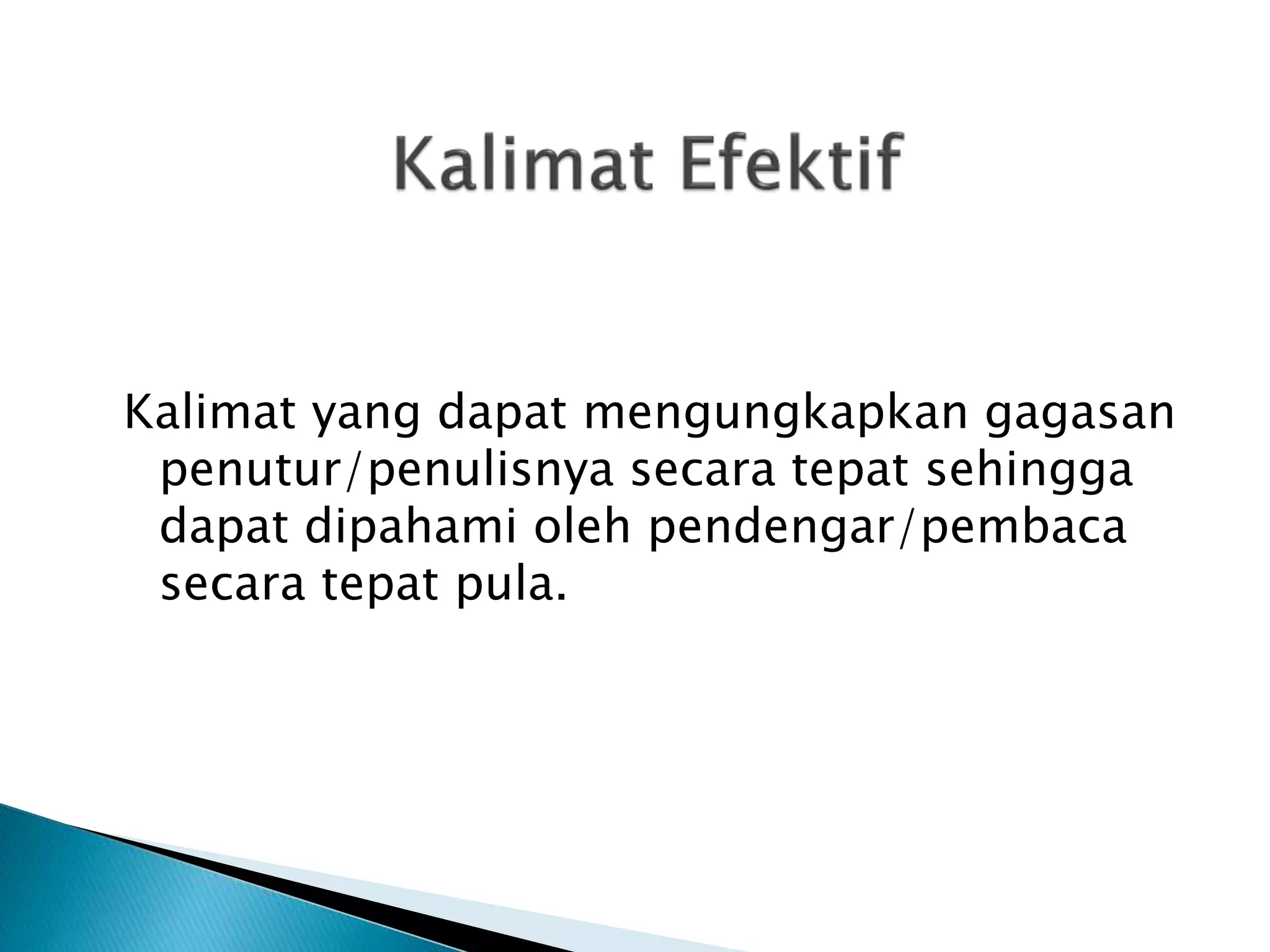 Kalimat Efektif

Kalimat yang dapat mengungkapkan gagasan penutur/penulisnya secara tepat sehingga dapat dipahami oleh pendengar/pembaca secara tepat pula.